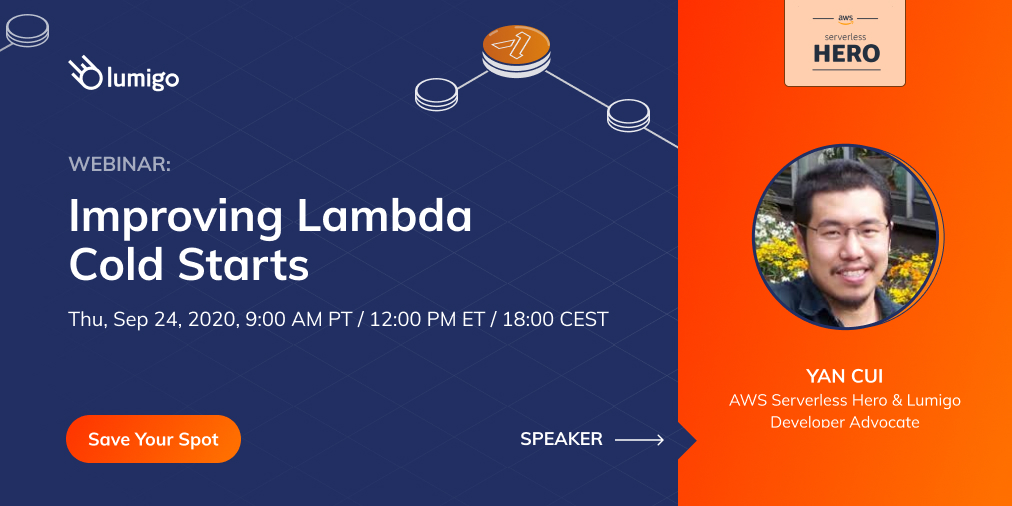 lumigo

WEBINAR:

Improving Lambda Cold Starts

Thu, Sep 24, 2020, 9:00 AM PT / 12:00 PM ET / 18:00 CEST

Save Your Spot

SPEAKER

aws serverless HERO

YAN CUI
AWS Serverless Hero & Lumigo Developer Advocate